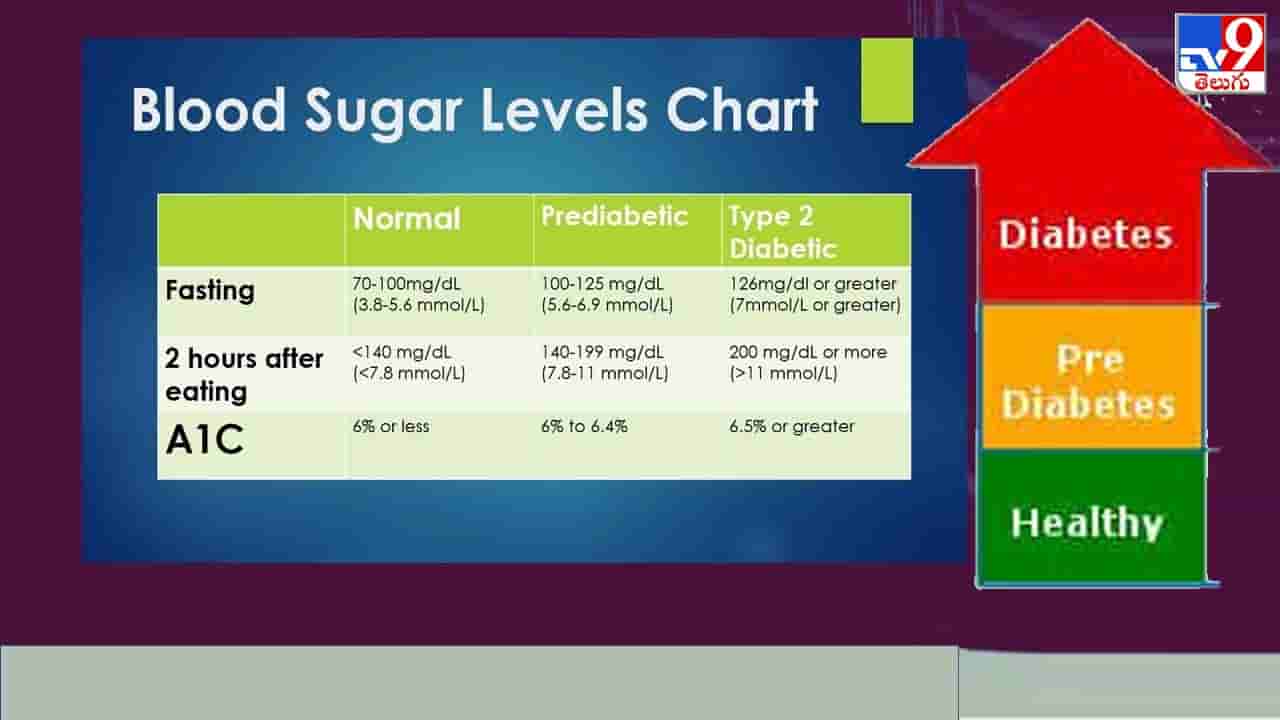 Blood Sugar Levels Chart

| | Normal | Prediabetic | Type 2 Diabetic |
|---|---|---|---|
| Fasting | 70-100mg/dL (3.8-5.6 mmol/L) | 100-125 mg/dL (5.6-6.9 mmol/L) | 126mg/dl or greater (7mmol/L or greater) |
| 2 hours after eating | <140 mg/dL (<7.8 mmol/L) | 140-199 mg/dL (7.8-11 mmol/L) | 200 mg/dL or more (>11 mmol/L) |
| A1C | 6% or less | 6% to 6.4% | 6.5% or greater |

TV9 తెలుగు

Diabetes

Pre Diabetes

Healthy